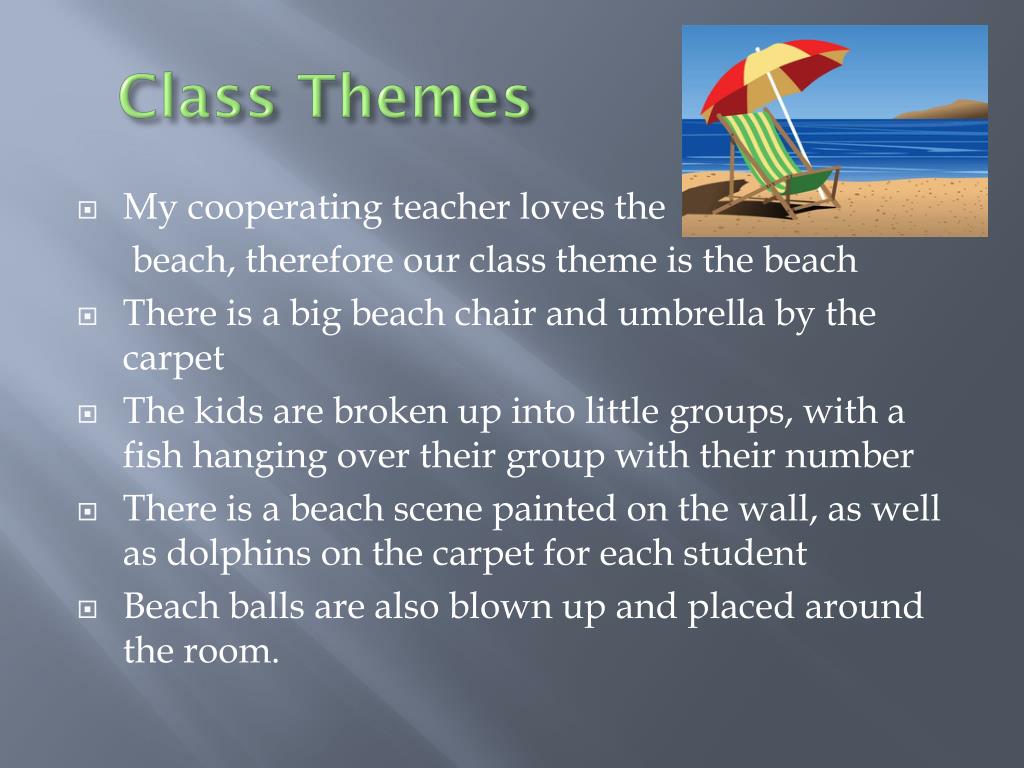 Class Themes

My cooperating teacher loves the beach, therefore our class theme is the beach

There is a big beach chair and umbrella by the carpet

The kids are broken up into little groups, with a fish hanging over their group with their number

There is a beach scene painted on the wall, as well as dolphins on the carpet for each student

Beach balls are also blown up and placed around the room.